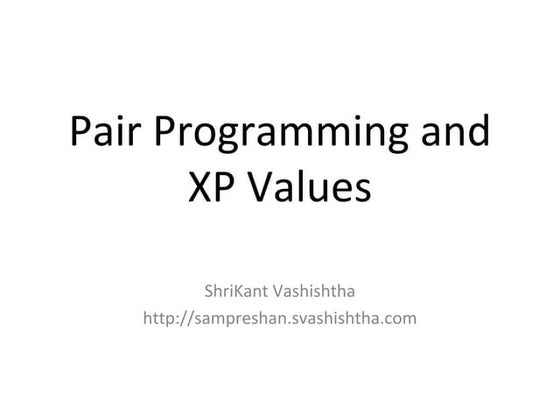 Pair Programming and XP Values

ShriKant Vashishtha
http://sampreshan.svashishtha.com